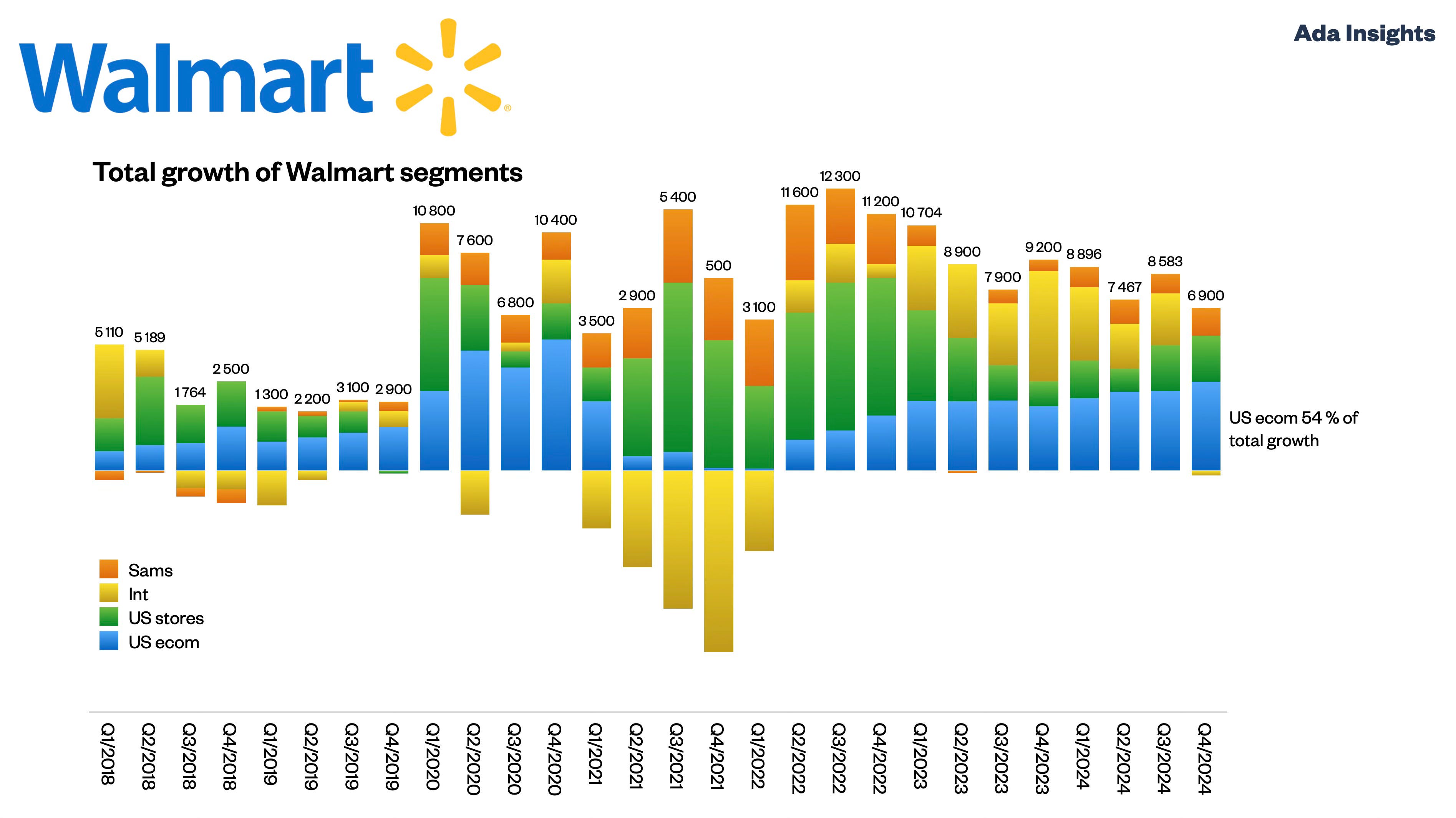 Walmart

Ada Insights

Total growth of Walmart segments

5 110
5 189
1 764
2 500
1 300
2 200
3 100
2 900
10 800
7 600
6 800
10 400
3 500
2 900
5 400
500
3 100
11 600
12 300
11 200
10 704
8 900
7 900
9 200
8 896
7 467
8 583
6 900

US ecom 54 % of total growth

Sams
Int
US stores
US ecom

Q1/2018
Q2/2018
Q3/2018
Q4/2018
Q1/2019
Q2/2019
Q3/2019
Q4/2019
Q1/2020
Q2/2020
Q3/2020
Q4/2020
Q1/2021
Q2/2021
Q3/2021
Q4/2021
Q1/2022
Q2/2022
Q3/2022
Q4/2022
Q1/2023
Q2/2023
Q3/2023
Q4/2023
Q1/2024
Q2/2024
Q3/2024
Q4/2024